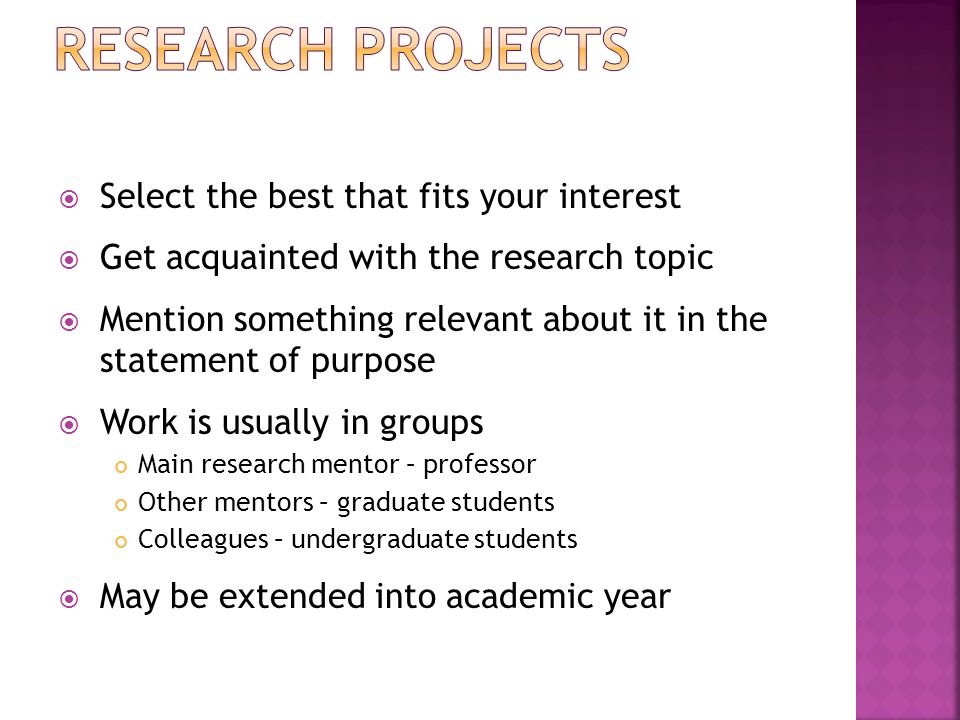 RESEARCH PROJECTS

Select the best that fits your interest

Get acquainted with the research topic

Mention something relevant about it in the statement of purpose

Work is usually in groups

Main research mentor – professor

Other mentors – graduate students

Colleagues – undergraduate students

May be extended into academic year